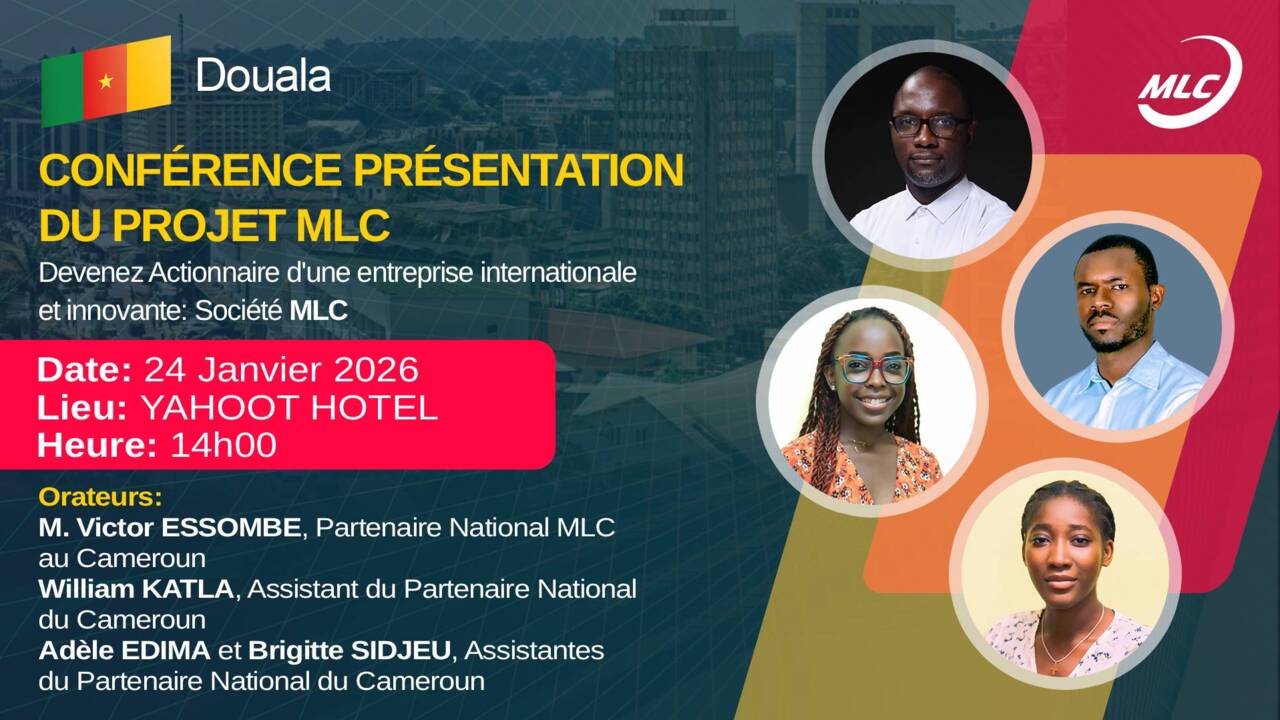 Douala

MLC

CONFÉRENCE PRÉSENTATION DU PROJET MLC

Devenez Actionnaire d'une entreprise internationale et innovante: Société MLC

Date: 24 Janvier 2026
Lieu: YAHOOT HOTEL
Heure: 14h00

Orateurs:
M. Victor ESSOMBE, Partenaire National MLC au Cameroun
William KATLA, Assistant du Partenaire National du Cameroun
Adèle EDIMA et Brigitte SIDJEU, Assistantes du Partenaire National du Cameroun